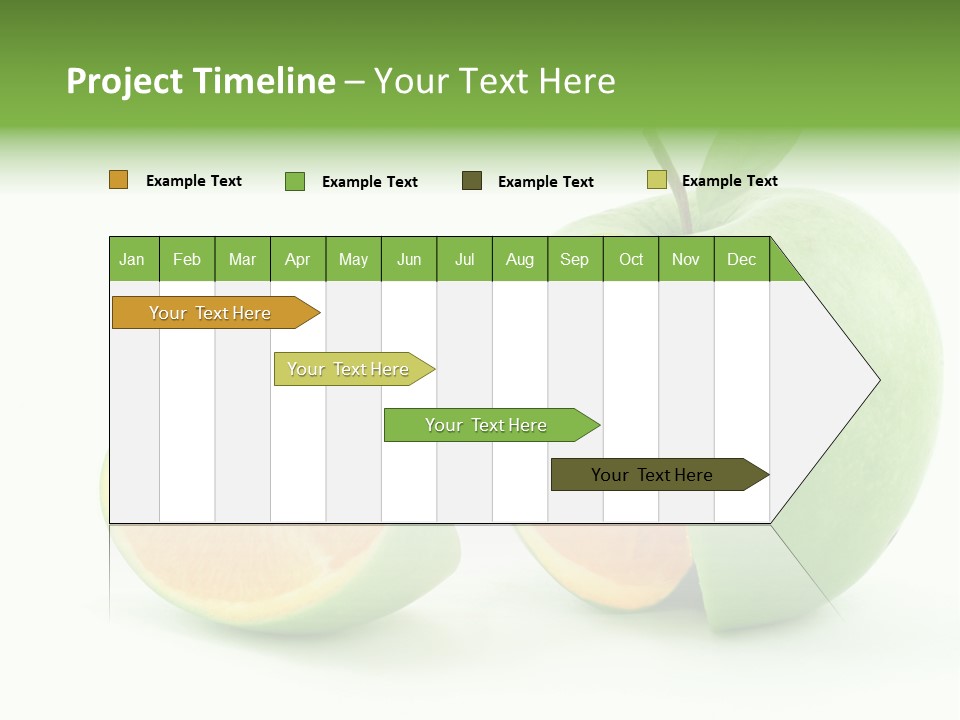 Project Timeline – Your Text Here

Example Text Example Text Example Text Example Text

| Jan | Feb | Mar | Apr | May | Jun | Jul | Aug | Sep | Oct | Nov | Dec |
|---|---|---|---|---|---|---|---|---|---|---|---|

Your Text Here

Your Text Here

Your Text Here

Your Text Here